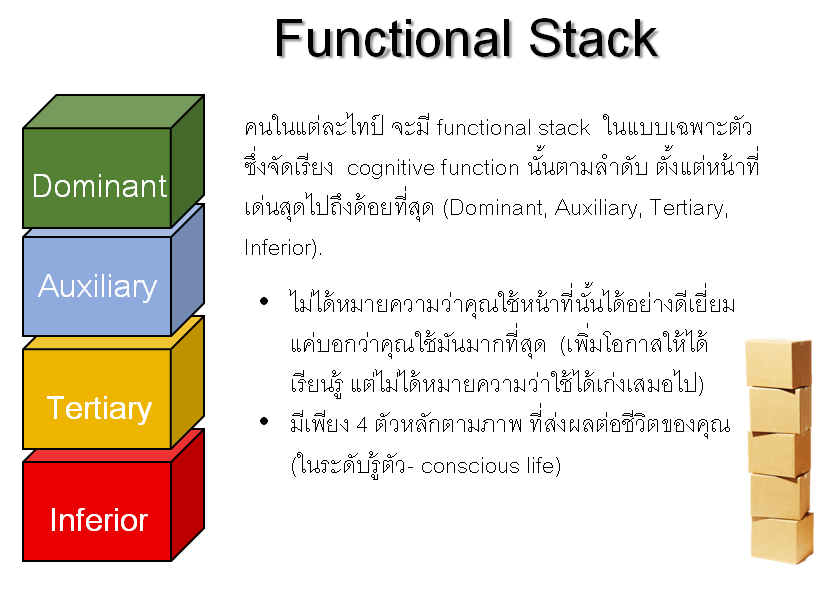 Functional Stack

Dominant

Auxiliary

Tertiary

Inferior

คนในแต่ละไทป์ จะมี functional stack ในแบบเฉพาะตัว ซึ่งจัดเรียง cognitive function นั้นตามลำดับ ตั้งแต่หน้าที่เด่นสุดไปถึงด้อยที่สุด (Dominant, Auxiliary, Tertiary, Inferior).

• ไม่ได้หมายความว่าคุณใช้หน้าที่นั้นได้อย่างดีเยี่ยม แค่บอกว่าคุณใช้มันมากที่สุด (เพิ่มโอกาสให้ได้เรียนรู้ แต่ไม่ได้หมายความว่าใช้ได้เก่งเสมอไป)

• มีเพียง 4 ตัวหลักตามภาพ ที่ส่งผลต่อชีวิตของคุณ (ในระดับรู้ตัว- conscious life)